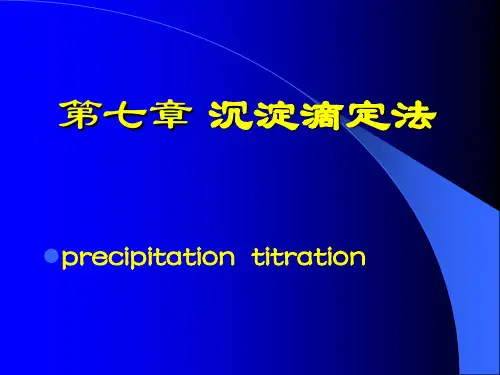 第七章 沉淀滴定法

precipitation titration